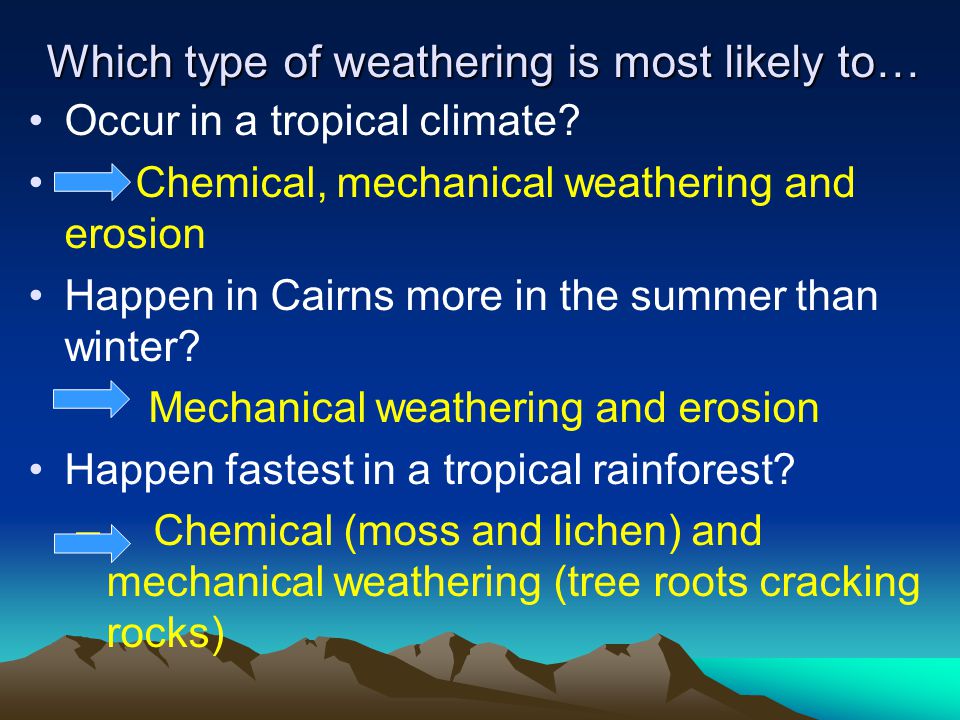 Which type of weathering is most likely to…

• Occur in a tropical climate?

• Chemical, mechanical weathering and erosion

• Happen in Cairns more in the summer than winter?

Mechanical weathering and erosion

• Happen fastest in a tropical rainforest?

– Chemical (moss and lichen) and mechanical weathering (tree roots cracking rocks)